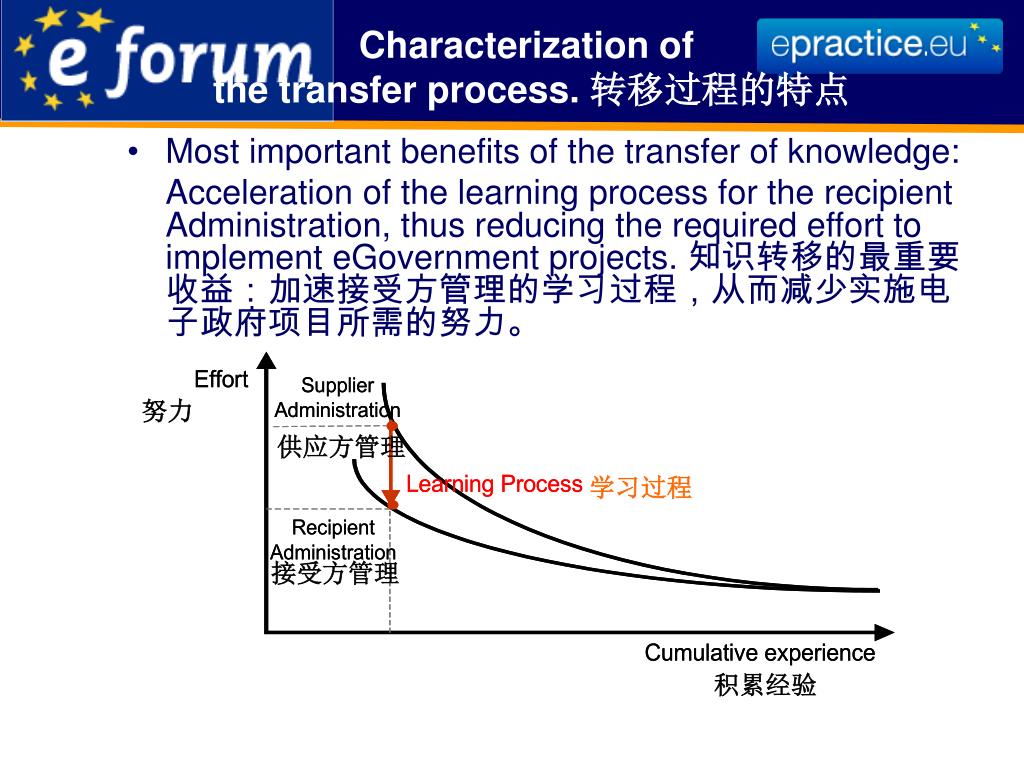 e forum

Characterization of the transfer process. 转移过程的特点

epractice.eu

• Most important benefits of the transfer of knowledge: Acceleration of the learning process for the recipient Administration, thus reducing the required effort to implement eGovernment projects. 知识转移的最重要收益：加速接受方管理的学习过程，从而减少实施电子政府项目所需的努力。

Effort
努力

Supplier Administration
供应方管理

Learning Process 学习过程

Recipient Administration
接受方管理

Cumulative experience
积累经验